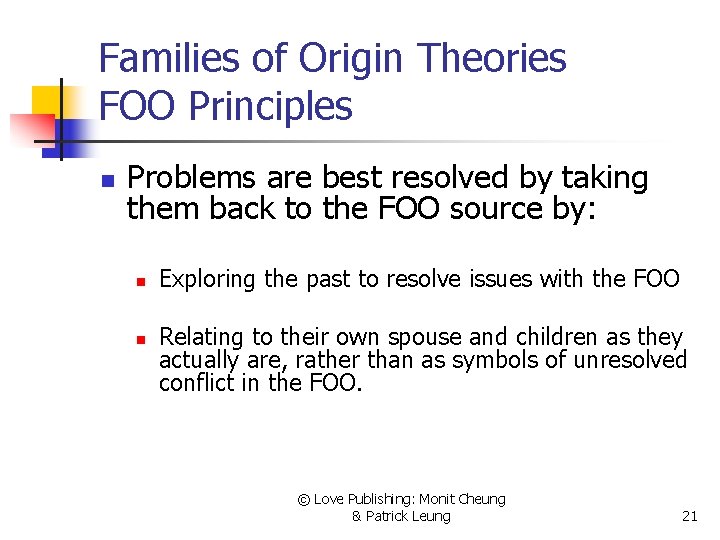 Families of Origin Theories
FOO Principles

Problems are best resolved by taking them back to the FOO source by:

Exploring the past to resolve issues with the FOO

Relating to their own spouse and children as they actually are, rather than as symbols of unresolved conflict in the FOO.

© Love Publishing: Monit Cheung & Patrick Leung

21